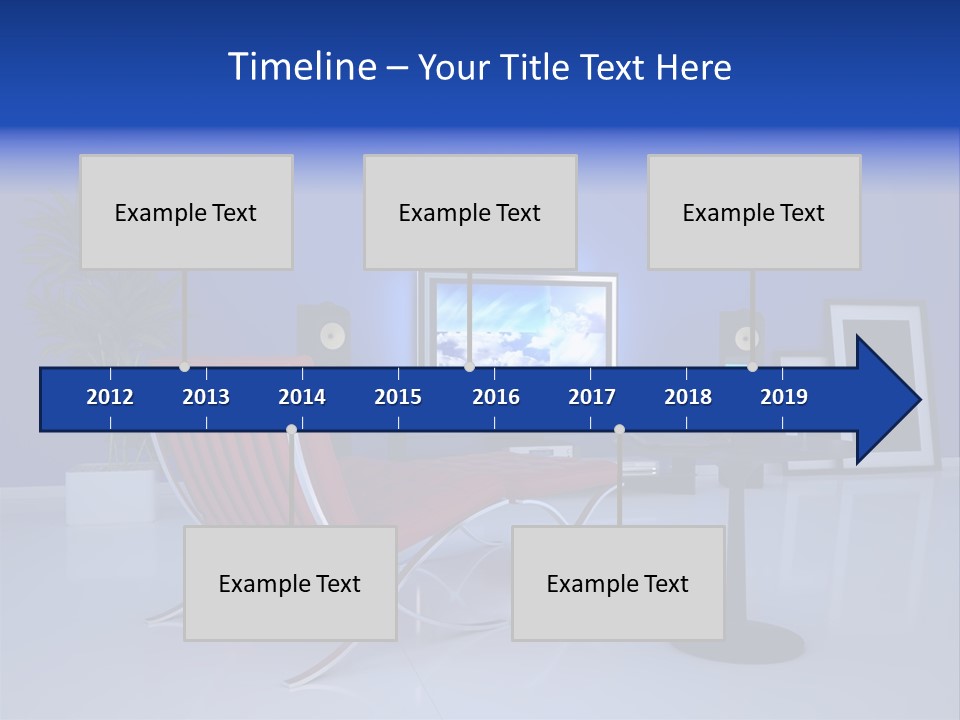 Timeline – Your Title Text Here

Example Text

Example Text

Example Text

2012 2013 2014 2015 2016 2017 2018 2019

Example Text

Example Text